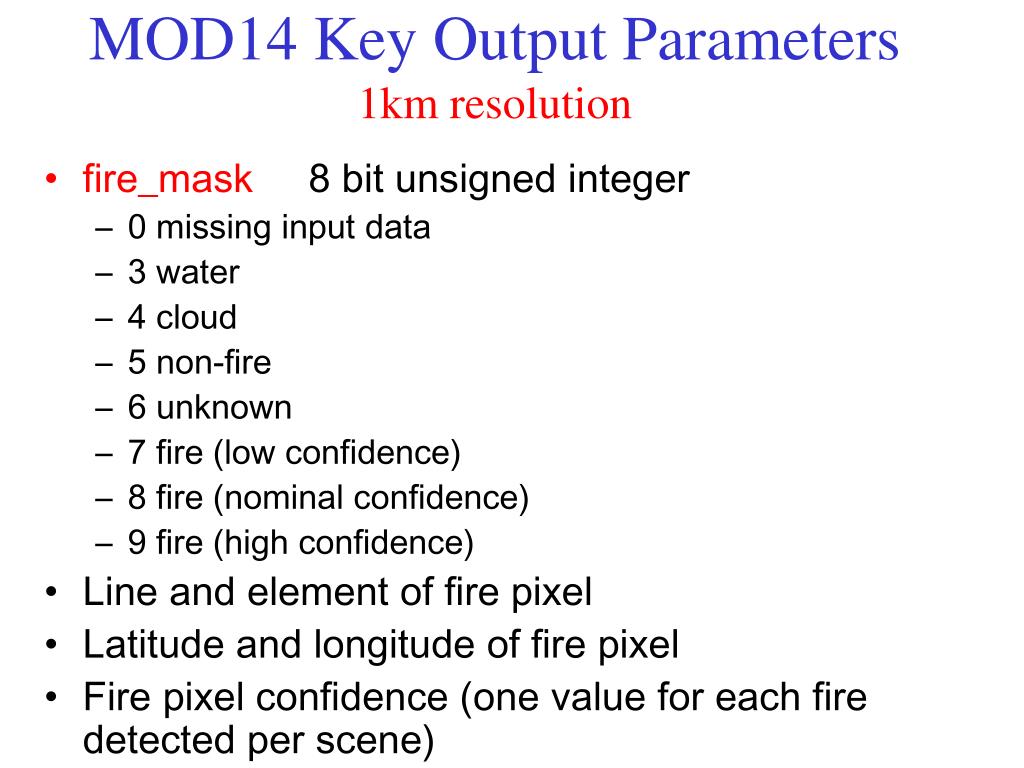 MOD14 Key Output Parameters
1km resolution

• fire_mask 8 bit unsigned integer
– 0 missing input data
– 3 water
– 4 cloud
– 5 non-fire
– 6 unknown
– 7 fire (low confidence)
– 8 fire (nominal confidence)
– 9 fire (high confidence)
• Line and element of fire pixel
• Latitude and longitude of fire pixel
• Fire pixel confidence (one value for each fire detected per scene)